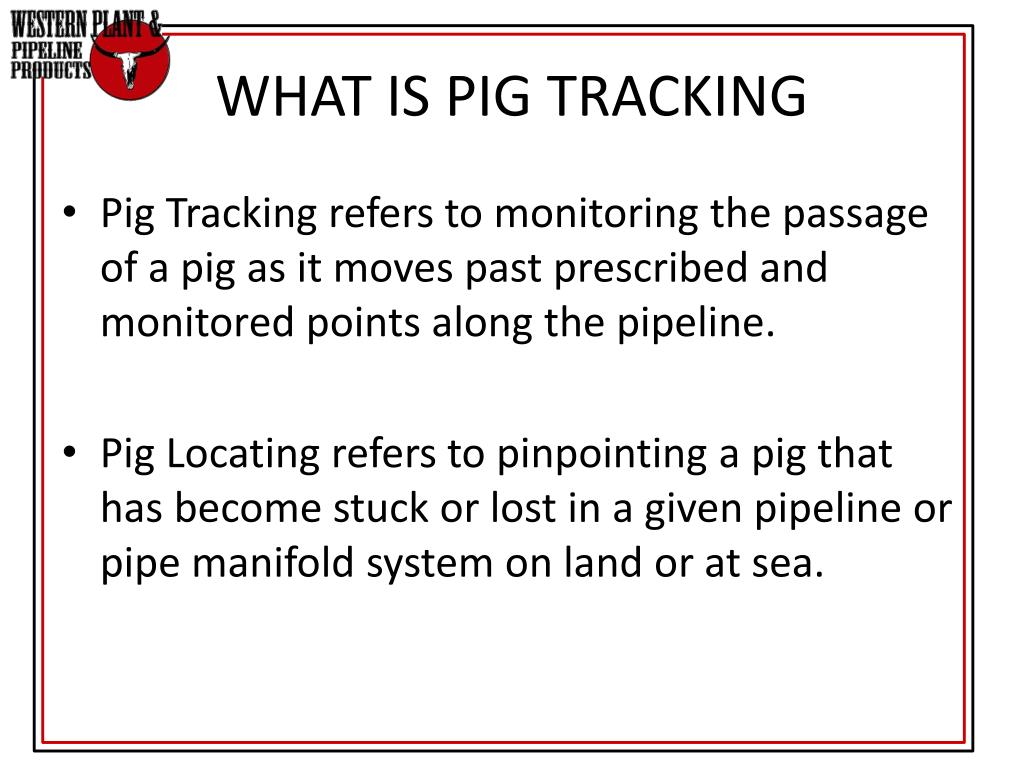 WESTERN PLANT &
PIPELINE
PRODUCTS

WHAT IS PIG TRACKING

• Pig Tracking refers to monitoring the passage of a pig as it moves past prescribed and monitored points along the pipeline.

• Pig Locating refers to pinpointing a pig that has become stuck or lost in a given pipeline or pipe manifold system on land or at sea.